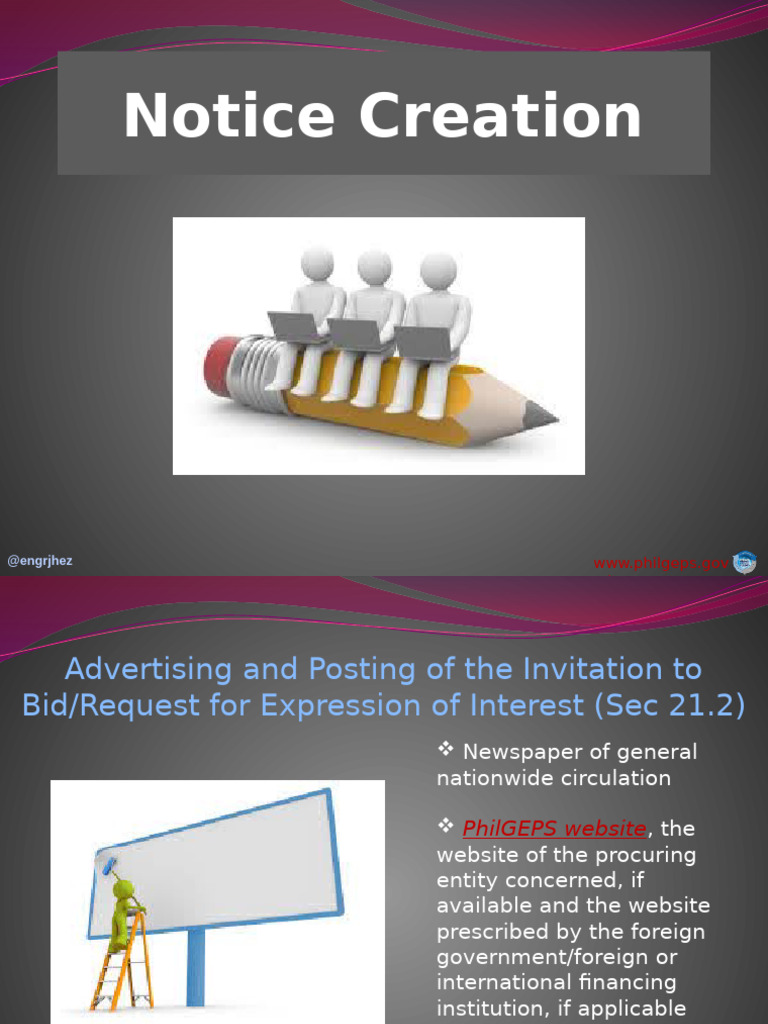 Notice Creation

@engrjhez

www.philgeps.gov

Advertising and Posting of the Invitation to Bid/Request for Expression of Interest (Sec 21.2)

❖ Newspaper of general nationwide circulation

❖ PhilGEPS website, the website of the procuring entity concerned, if available and the website prescribed by the foreign government/foreign or international financing institution, if applicable